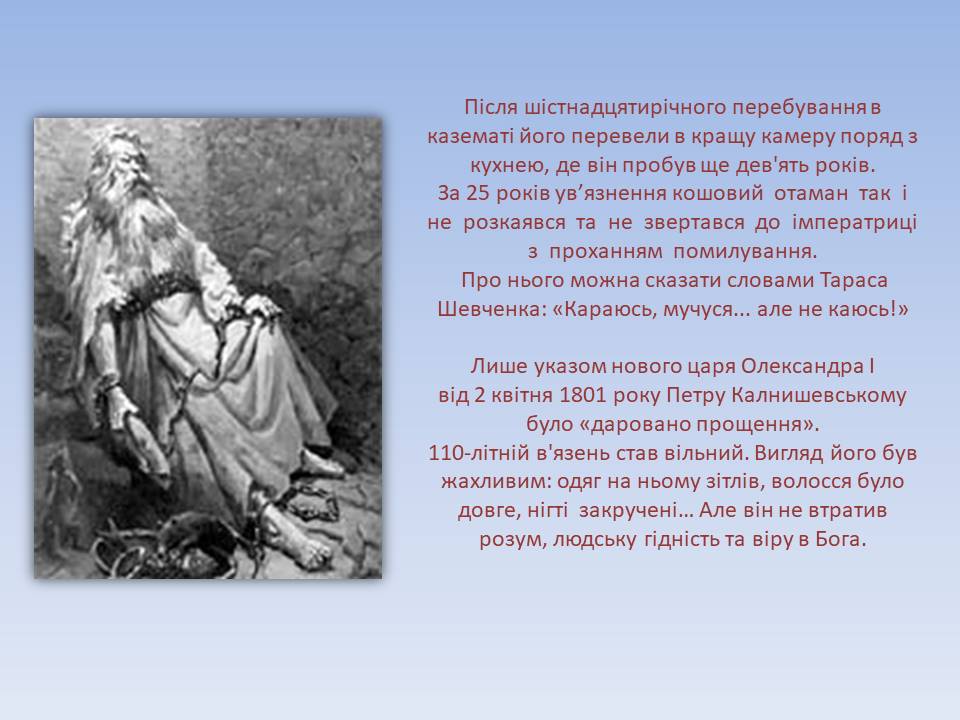 Після шістнадцятирічного перебування в казематі його перевели в кращу камеру поряд з кухнею, де він пробув ще дев'ять років.
За 25 років ув’язнення кошовий отаман так і не розкаявся та не звертався до імператриці з проханням помилування.
Про нього можна сказати словами Тараса Шевченка: «Караюсь, мучуся... але не каюсь!»

Лише указом нового царя Олександра I від 2 квітня 1801 року Петру Калнишевському було «даровано прощення».
110-літній в'язень став вільний. Вигляд його був жахливим: одяг на ньому зітлів, волосся було довге, нігті закручені… Але він не втратив розум, людську гідність та віру в Бога.